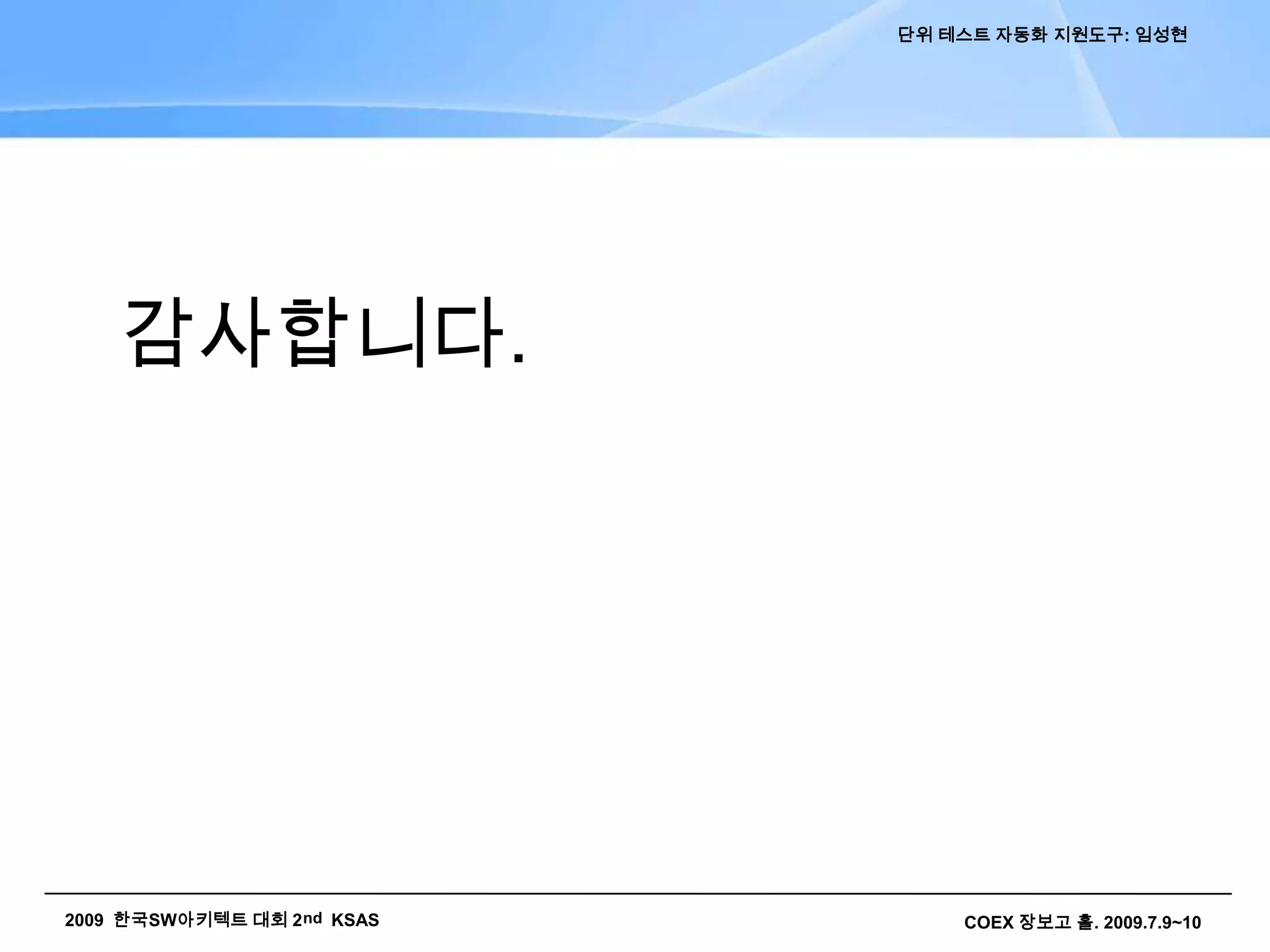 단위 테스트 자동화 지원도구: 임성현

감사합니다.

2009 한국SW아키텍트 대회 2nd KSAS

COEX 장보고 홀. 2009.7.9~10